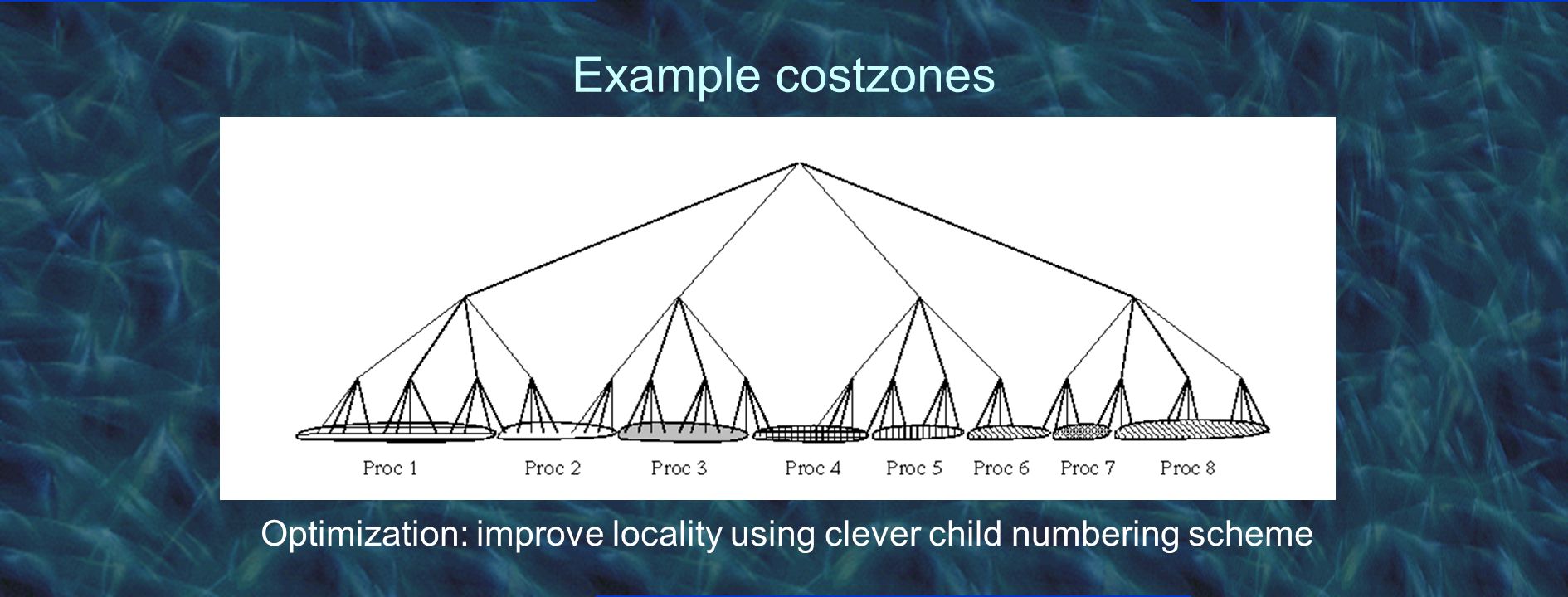 Example costzones

Proc 1 Proc 2 Proc 3 Proc 4 Proc 5 Proc 6 Proc 7 Proc 8

Optimization: improve locality using clever child numbering scheme